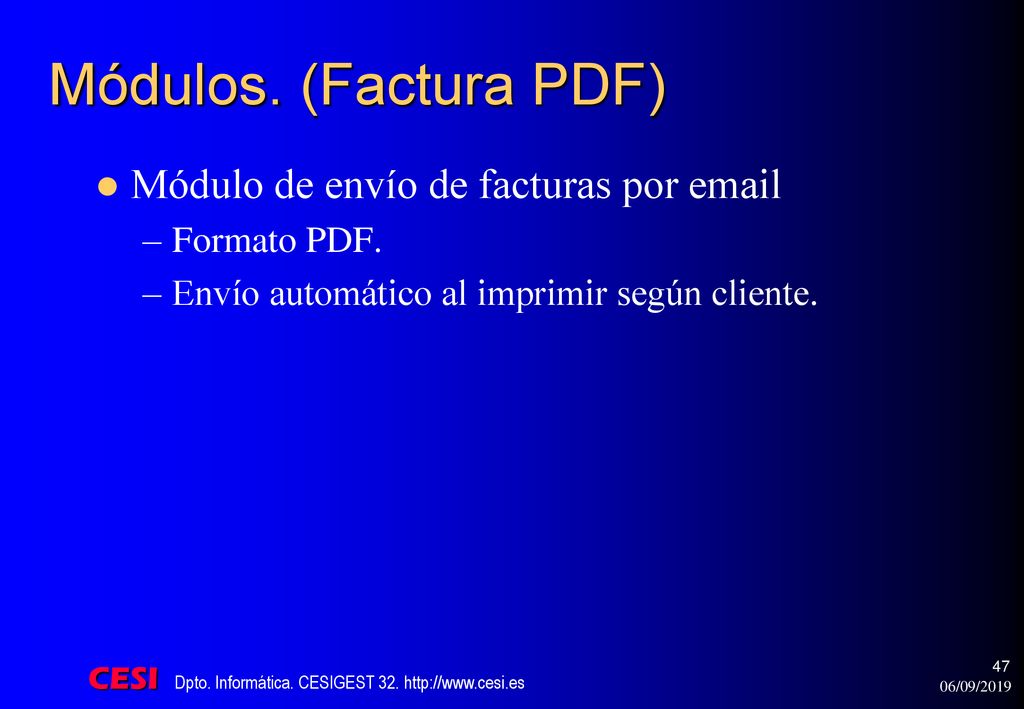 Módulos. (Factura PDF)

Módulo de envío de facturas por email

– Formato PDF.

– Envío automático al imprimir según cliente.

CESI Dpto. Informática. CESIGEST 32. http://www.cesi.es

47

06/09/2019